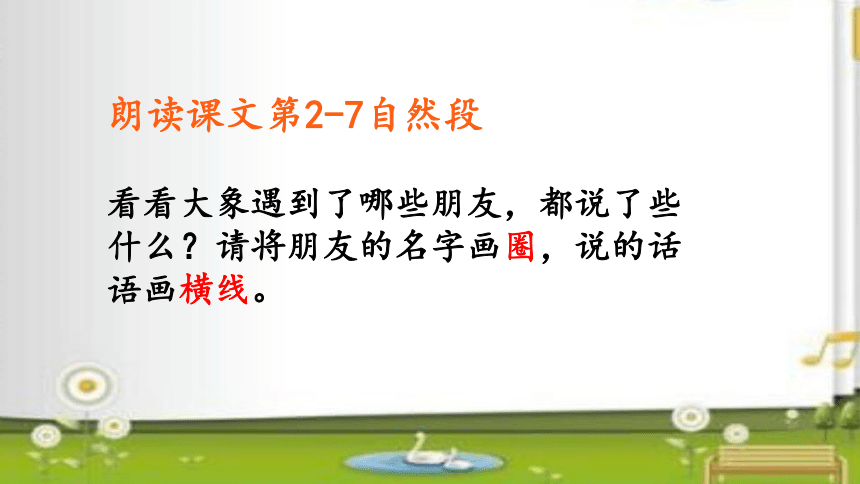 朗读课文第2-7自然段

看看大象遇到了哪些朋友，都说了些什么？请将朋友的名字画圈，说的话语画横线。